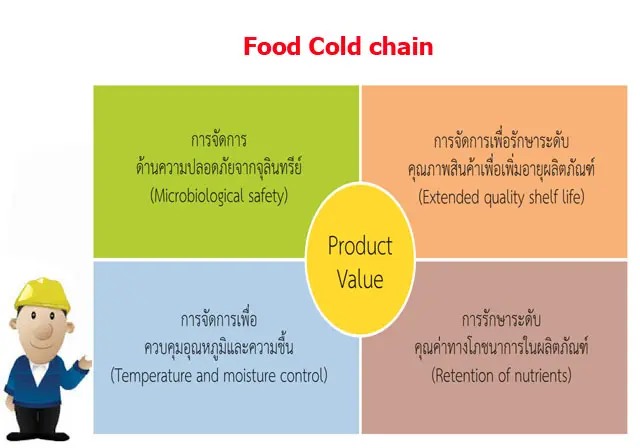 Food Cold chain

การจัดการ
ด้านความปลอดภัยจากจุลินทรีย์
(Microbiological safety)

การจัดการเพื่อรักษาระดับ
คุณภาพสินค้าเพื่อเพิ่มอายุผลิตภัณฑ์
(Extended quality shelf life)

Product
Value

การจัดการเพื่อ
ควบคุมอุณหภูมิและความชื้น
(Temperature and moisture control)

การรักษาระดับ
คุณค่าทางโภชนาการในผลิตภัณฑ์
(Retention of nutrients)